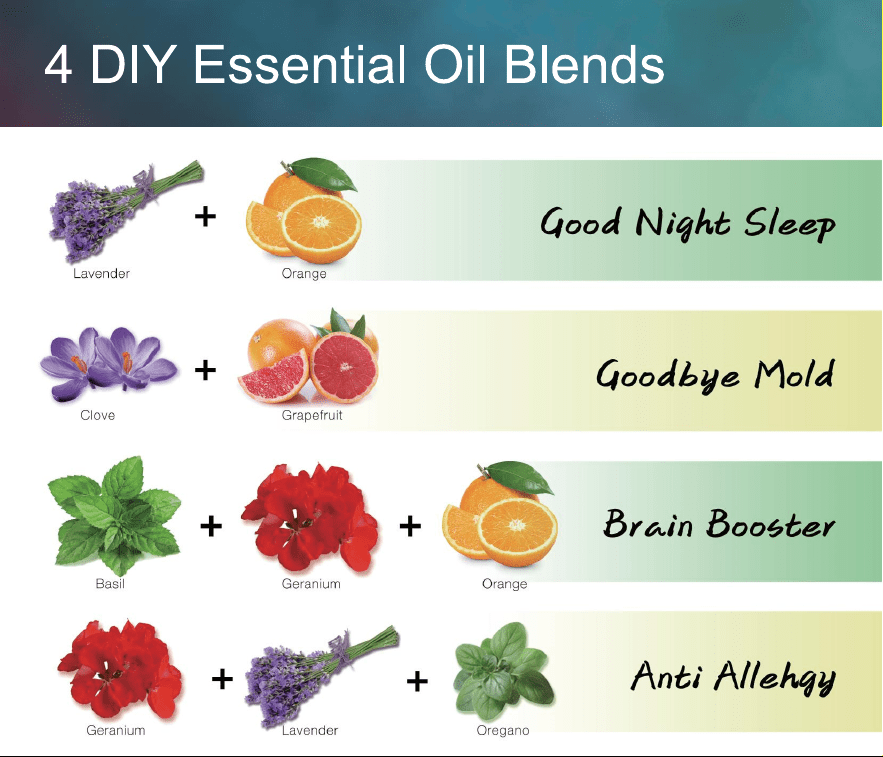 4 DIY Essential Oil Blends

Lavender + Orange
Good Night Sleep

Clove + Grapefruit
Goodbye Mold

Basil + Geranium + Orange
Brain Booster

Geranium + Lavender + Oregano
Anti Allehgy